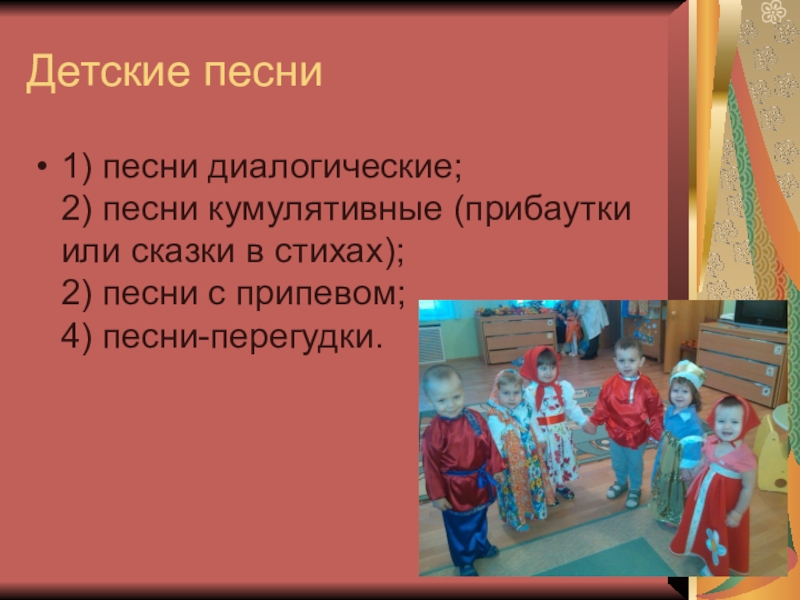 Детские песни

• 1) песни диалогические;
2) песни кумулятивные (прибаутки или сказки в стихах);
2) песни с припевом;
4) песни-перегудки.